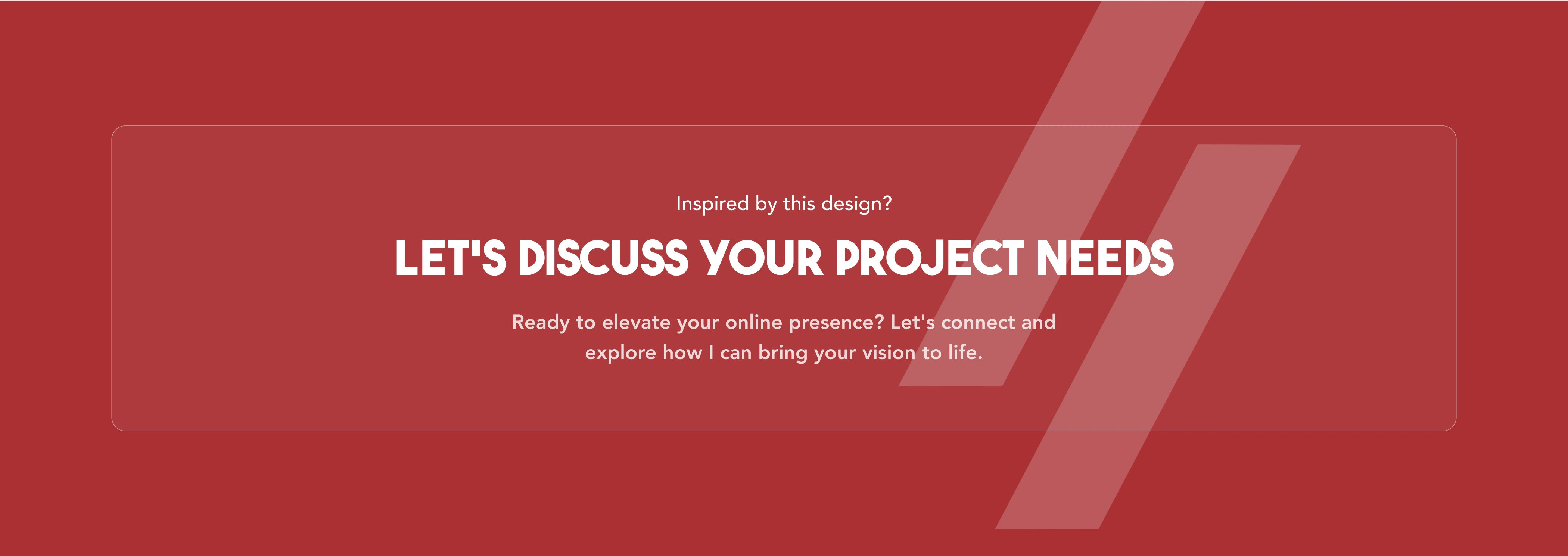 Inspired by this design?

LET'S DISCUSS YOUR PROJECT NEEDS

Ready to elevate your online presence? Let's connect and explore how I can bring your vision to life.